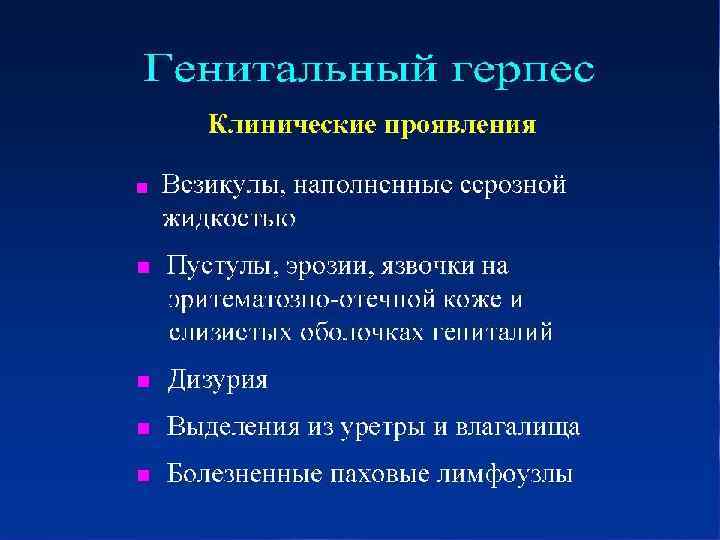 Генитальный герпес

Клинические проявления

Везикулы, наполненные серозной жидкостью

Пустулы, эрозии, язвочки на эритематозно-отечной коже и слизистых оболочках гениталий

Дизурия

Выделения из уретры и влагалища

Болезненные паховые лимфоузлы